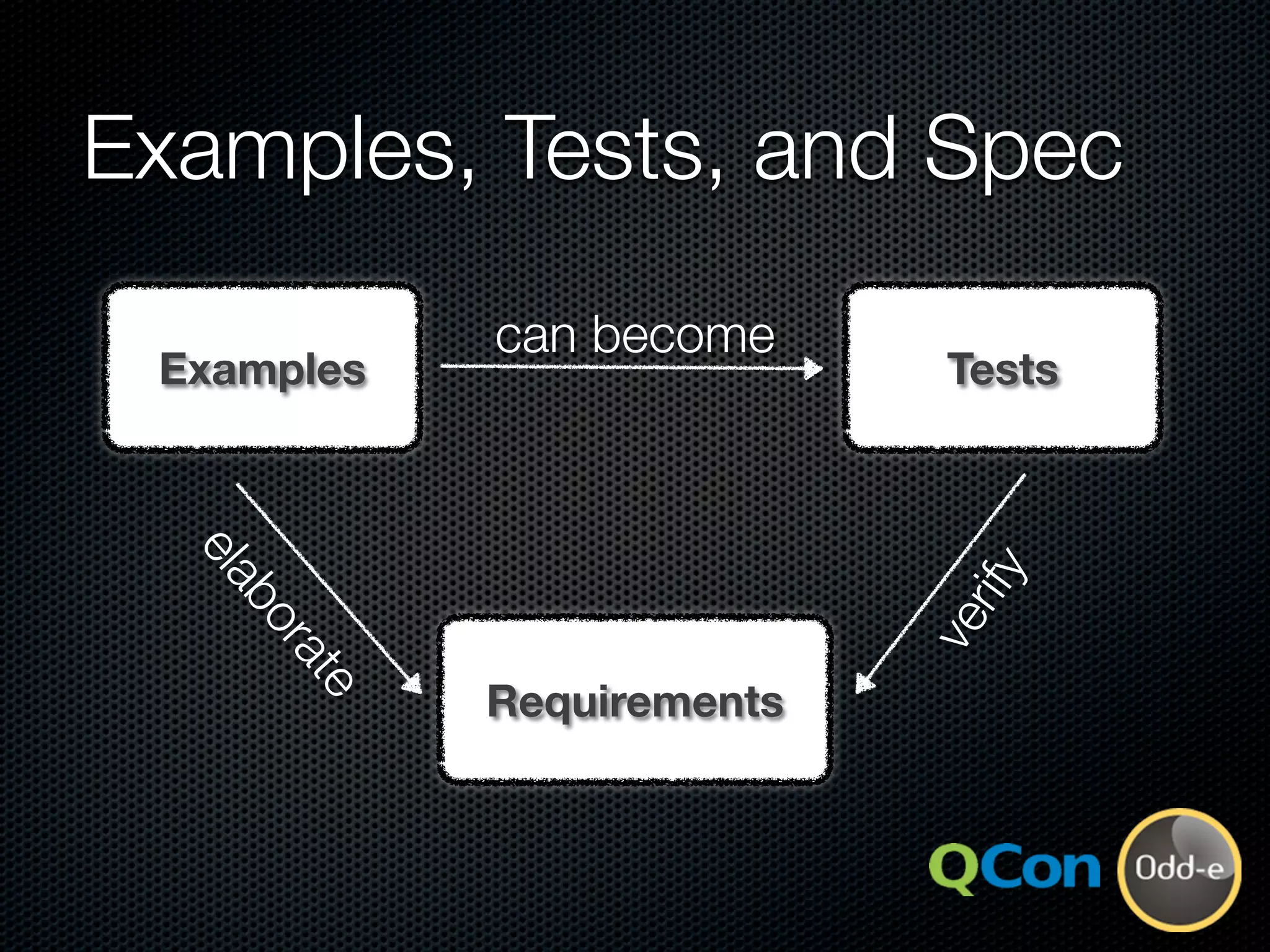 Examples, Tests, and Spec

Examples

can become

Tests

elaborate

verify

Requirements

QCon

Odd-e